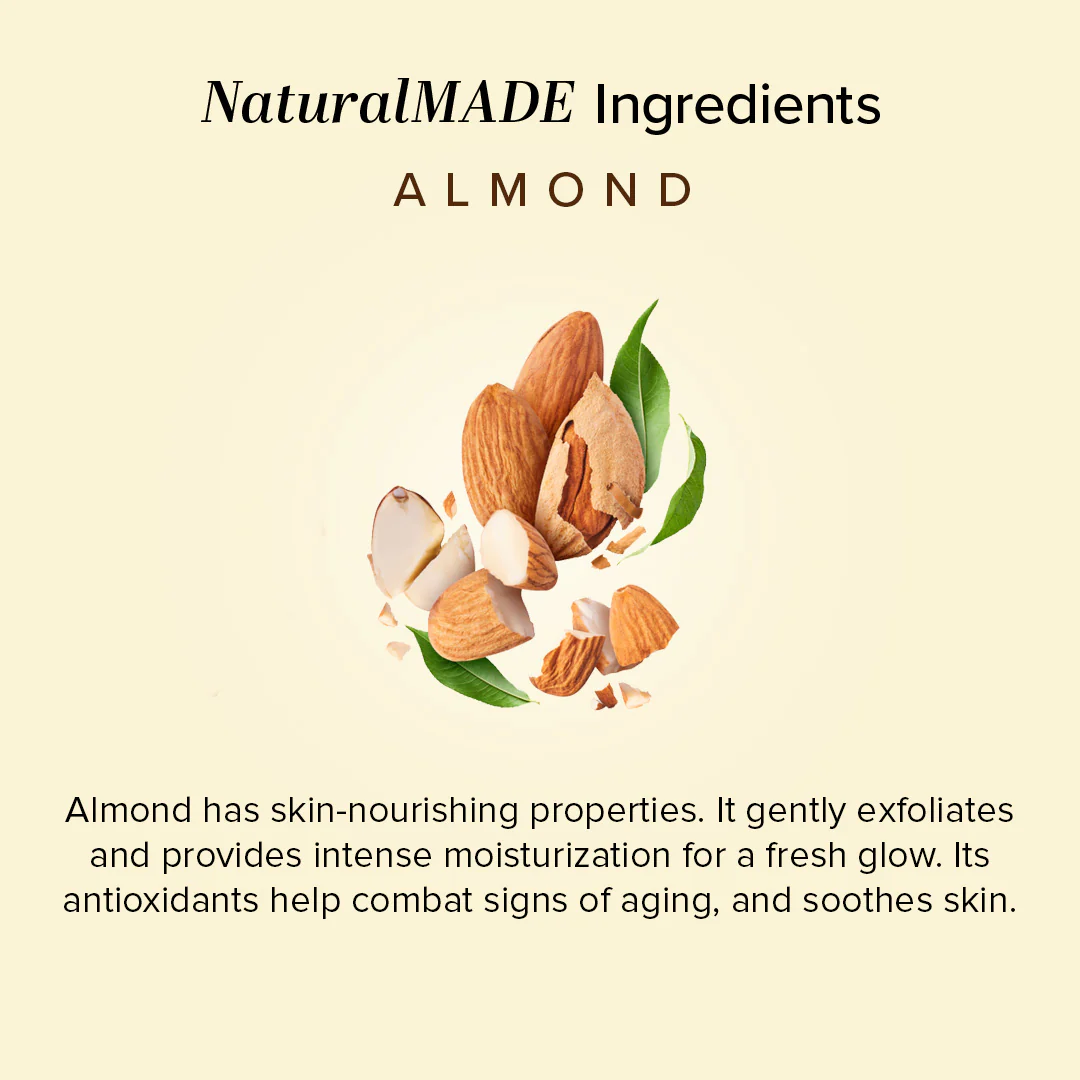 NaturalMADE Ingredients

ALMOND

Almond has skin-nourishing properties. It gently exfoliates and provides intense moisturization for a fresh glow. Its antioxidants help combat signs of aging, and soothes skin.